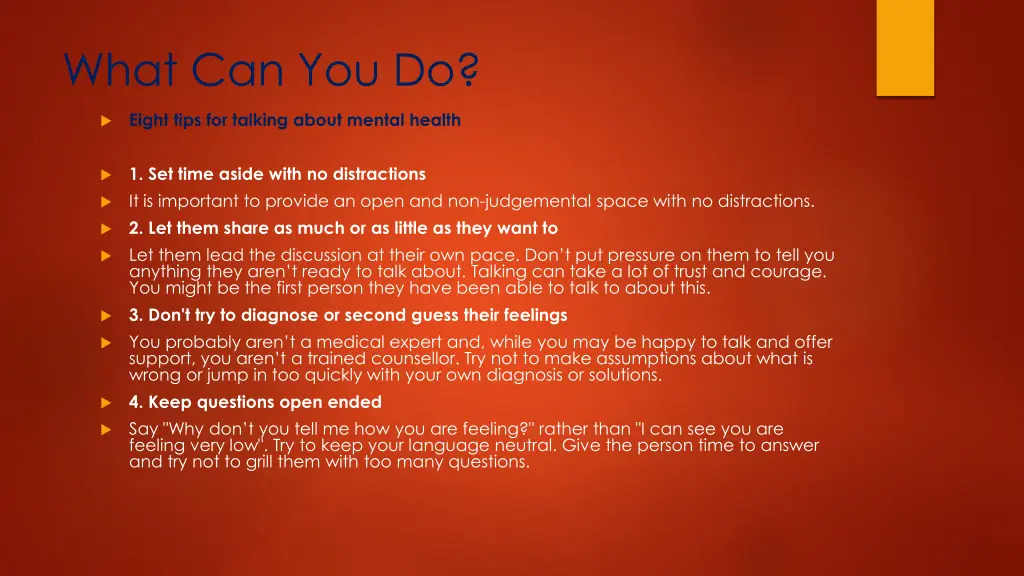 What Can You Do?

Eight tips for talking about mental health

1. Set time aside with no distractions

It is important to provide an open and non-judgemental space with no distractions.

2. Let them share as much or as little as they want to

Let them lead the discussion at their own pace. Don't put pressure on them to tell you anything they aren't ready to talk about. Talking can take a lot of trust and courage. You might be the first person they have been able to talk to about this.

3. Don't try to diagnose or second guess their feelings

You probably aren't a medical expert and, while you may be happy to talk and offer support, you aren't a trained counsellor. Try not to make assumptions about what is wrong or jump in too quickly with your own diagnosis or solutions.

4. Keep questions open ended

Say "Why don't you tell me how you are feeling?" rather than "I can see you are feeling very low". Try to keep your language neutral. Give the person time to answer and try not to grill them with too many questions.